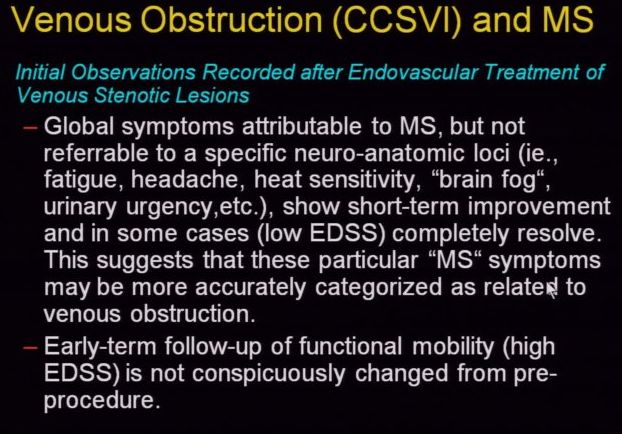 Venous Obstruction (CCSVI) and MS

Initial Observations Recorded after Endovascular Treatment of Venous Stenotic Lesions

– Global symptoms attributable to MS, but not referrable to a specific neuro-anatomic loci (ie., fatigue, headache, heat sensitivity, “brain fog“, urinary urgency,etc.), show short-term improvement and in some cases (low EDSS) completely resolve. This suggests that these particular “MS“ symptoms may be more accurately categorized as related to venous obstruction.

– Early-term follow-up of functional mobility (high EDSS) is not conspicuously changed from pre-procedure.